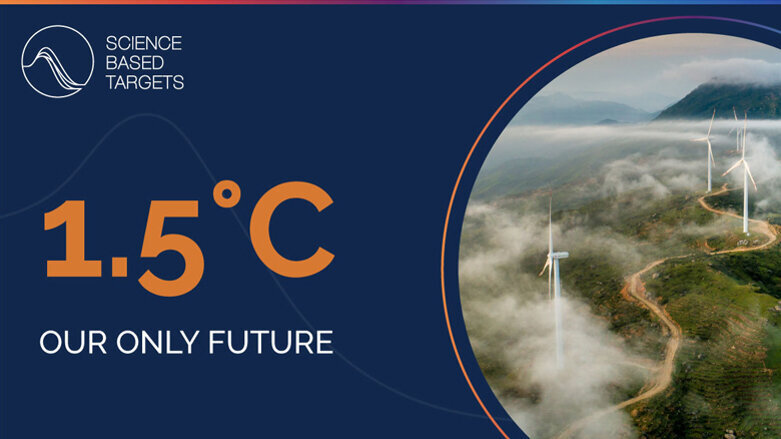 SCIENCE BASED TARGETS

1.5°C

OUR ONLY FUTURE